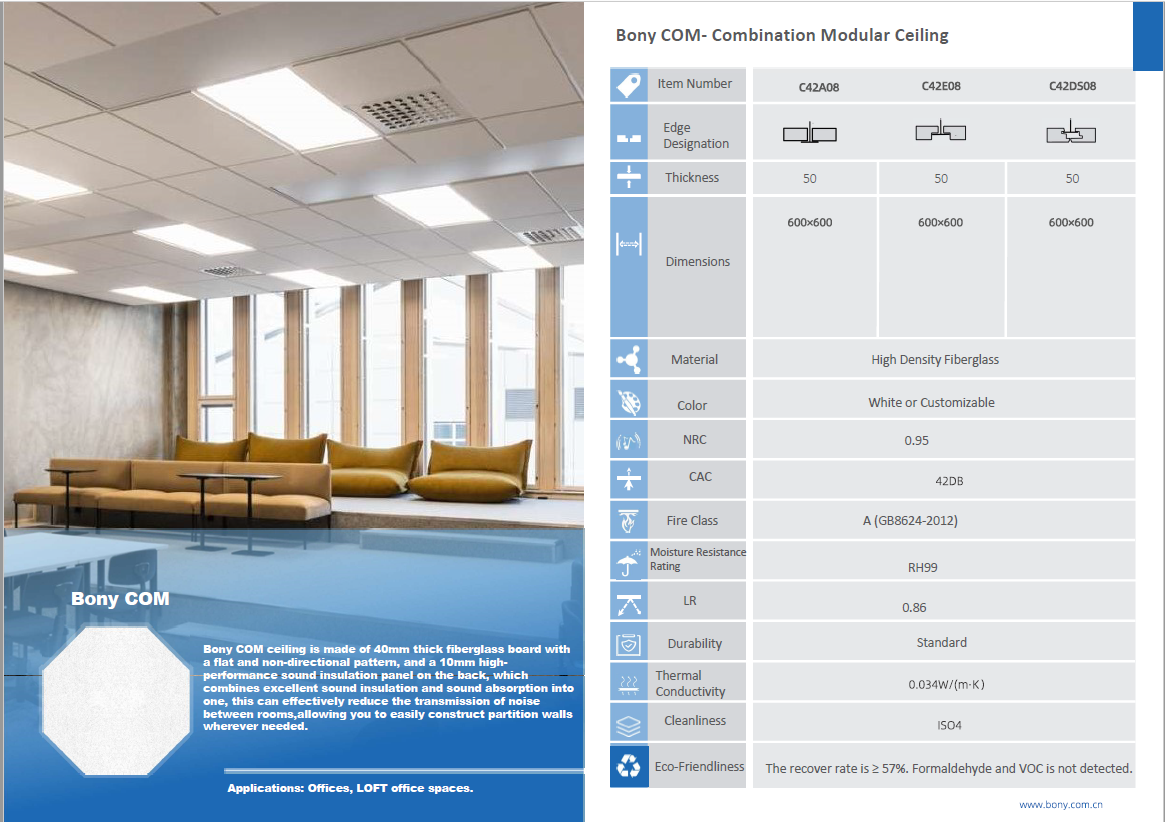 Bony COM

Bony COM ceiling is made of 40mm thick fiberglass board with a flat and non-directional pattern, and a 10mm high-performance sound insulation panel on the back, which combines excellent sound insulation and sound absorption into one, this can effectively reduce the transmission of noise between rooms,allowing you to easily construct partition walls wherever needed.

Applications: Offices, LOFT office spaces.

Bony COM- Combination Modular Ceiling

| Item Number | C42A08 | C42E08 | C42DS08 |
|---|---|---|---|
| Edge Designation | | | |
| Thickness | 50 | 50 | 50 |
| Dimensions | 600×600 | 600×600 | 600×600 |
| Material | High Density Fiberglass | | |
| Color | White or Customizable | | |
| NRC | 0.95 | | |
| CAC | 42DB | | |
| Fire Class | A (GB8624-2012) | | |
| Moisture Resistance Rating | RH99 | | |
| LR | 0.86 | | |
| Durability | Standard | | |
| Thermal Conductivity | 0.034W/(m·K) | | |
| Cleanliness | ISO4 | | |
| Eco-Friendliness | The recover rate is ≥ 57%. Formaldehyde and VOC is not detected. | | |

www.bony.com.cn